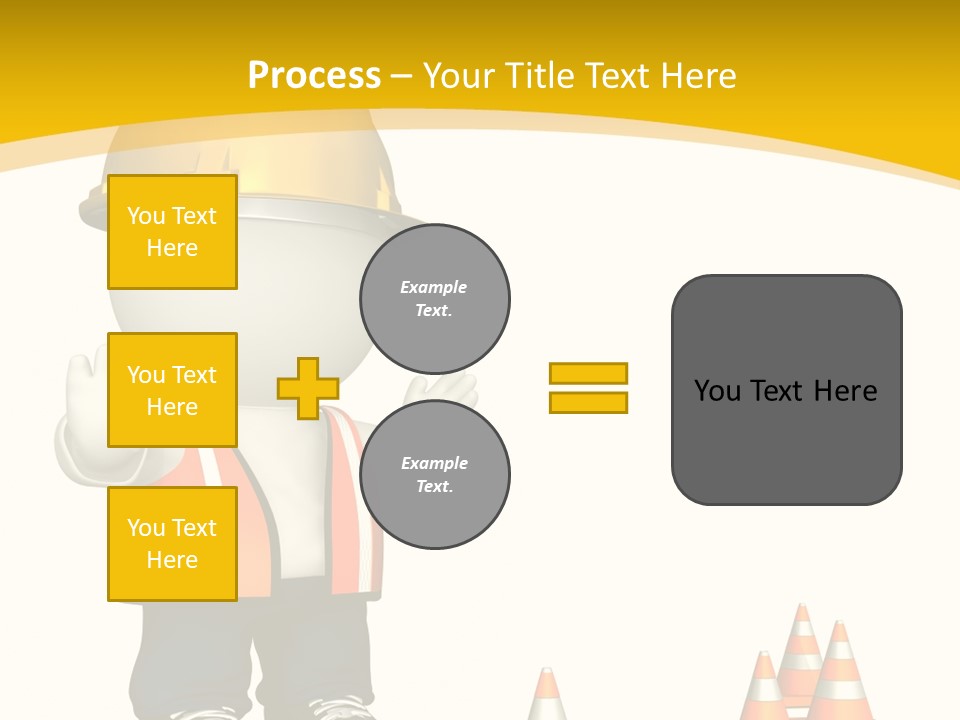 Process – Your Title Text Here

You Text Here

You Text Here

You Text Here

Example Text.

Example Text.

You Text Here